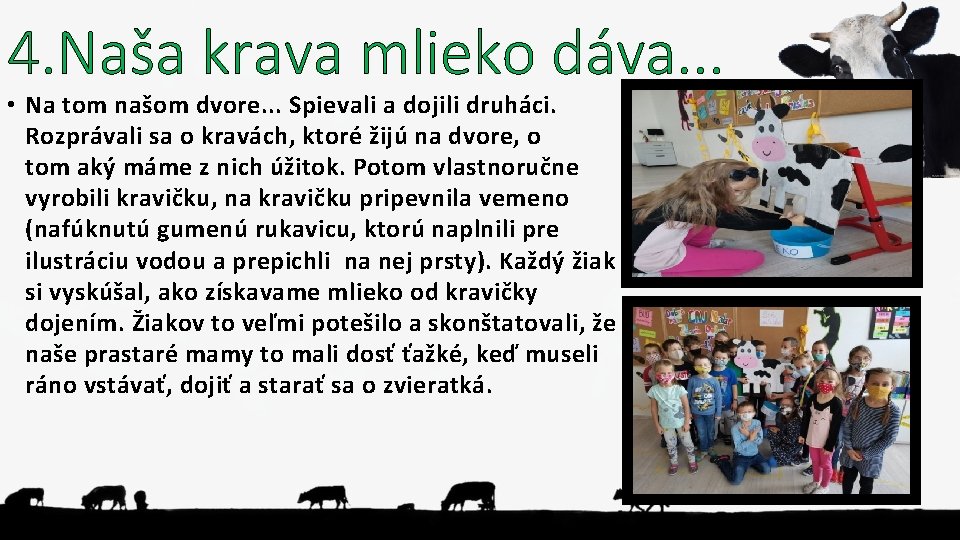 4.Naša krava mlieko dáva...

• Na tom našom dvore... Spievali a dojili druháci. Rozprávali sa o kravách, ktoré žijú na dvore, o tom aký máme z nich úžitok. Potom vlastnoručne vyrobili kravičku, na kravičku pripevnila vemeno (nafúknutú gumenú rukavicu, ktorú naplnili pre ilustráciu vodou a prepichli na nej prsty). Každý žiak si vyskúšal, ako získavame mlieko od kravičky dojením. Žiakov to veľmi potešilo a skonštatovali, že naše prastaré mamy to mali dosť ťažké, keď museli ráno vstávať, dojiť a starať sa o zvieratká.

NO